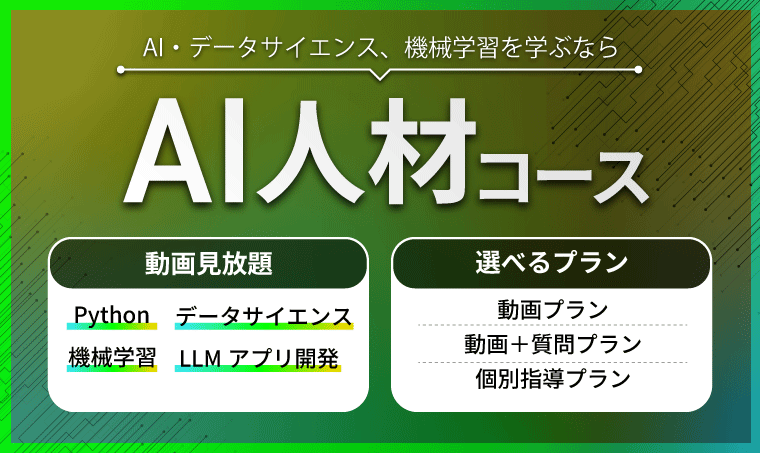 AI・データサイエンス、機械学習を学ぶなら

AI人材コース

動画見放題

Python
データサイエンス
機械学習
LLM アプリ開発

選べるプラン

動画プラン
動画＋質問プラン
個別指導プラン